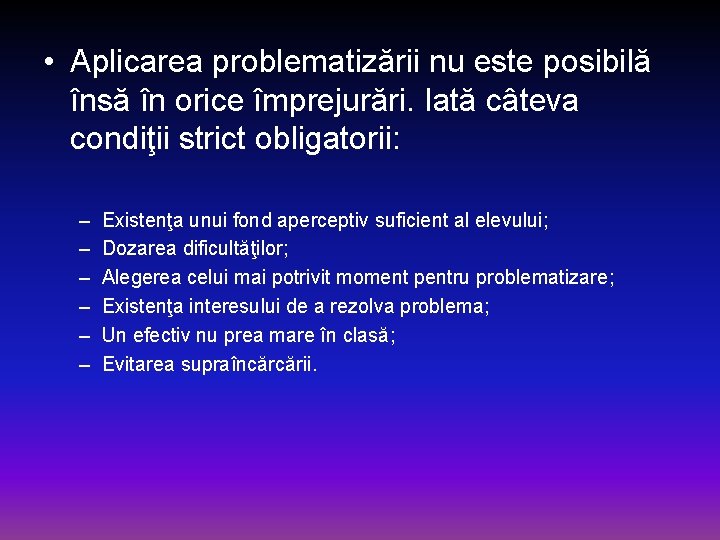 • Aplicarea problematizării nu este posibilă însă în orice împrejurări. Iată câteva condiţii strict obligatorii:

– Existenţa unui fond aperceptiv suficient al elevului;
– Dozarea dificultăţilor;
– Alegerea celui mai potrivit moment pentru problematizare;
– Existenţa interesului de a rezolva problema;
– Un efectiv nu prea mare în clasă;
– Evitarea supraîncărcării.